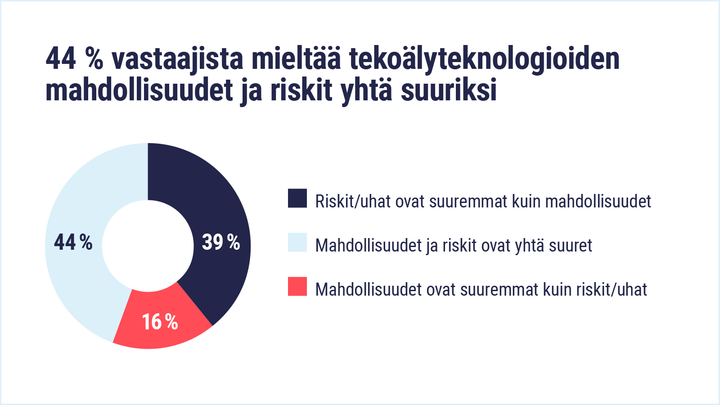 44 % vastaajista mieltää tekoälyteknologioiden mahdollisuudet ja riskit yhtä suuriksi

44 %

39 %

16 %

Riskit/uhat ovat suuremmat kuin mahdollisuudet

Mahdollisuudet ja riskit ovat yhtä suuret

Mahdollisuudet ovat suuremmat kuin riskit/uhat